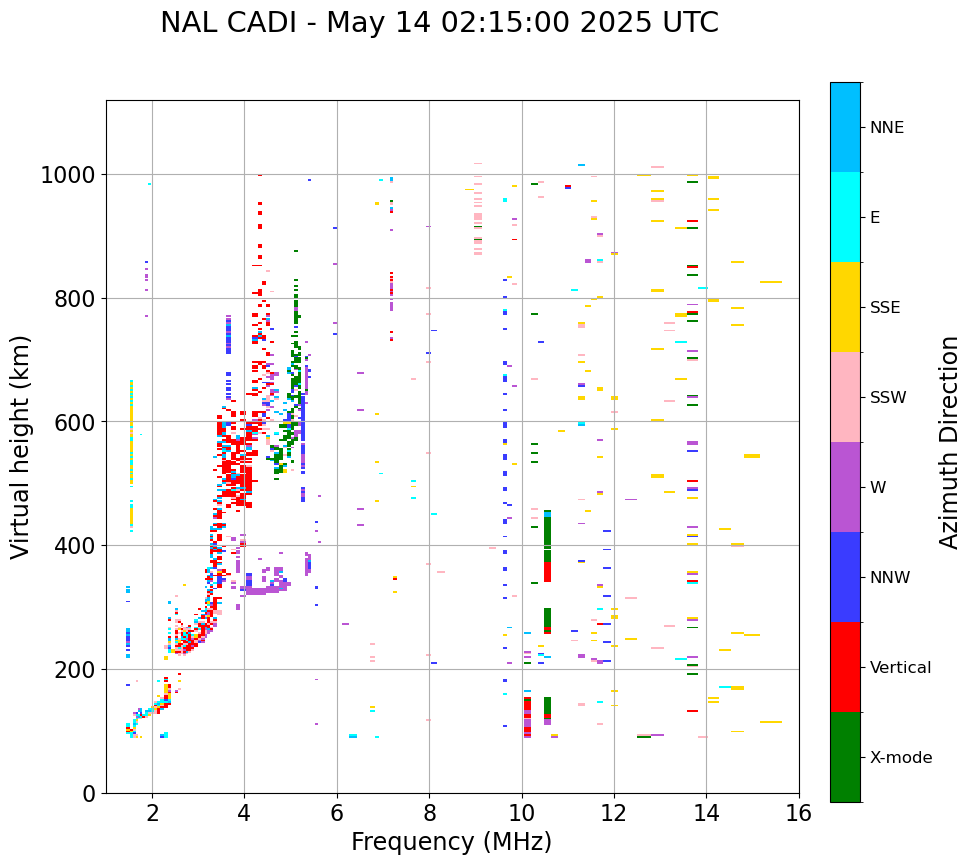 NAL CADI - May 14 02:15:00 2025 UTC

Virtual height (km)

1000
800
600
400
200
0

2
4
6
8
10
12
14
16

Frequency (MHz)

NNE
E
SSE
SSW
W
NNW
Vertical
X-mode

Azimuth Direction